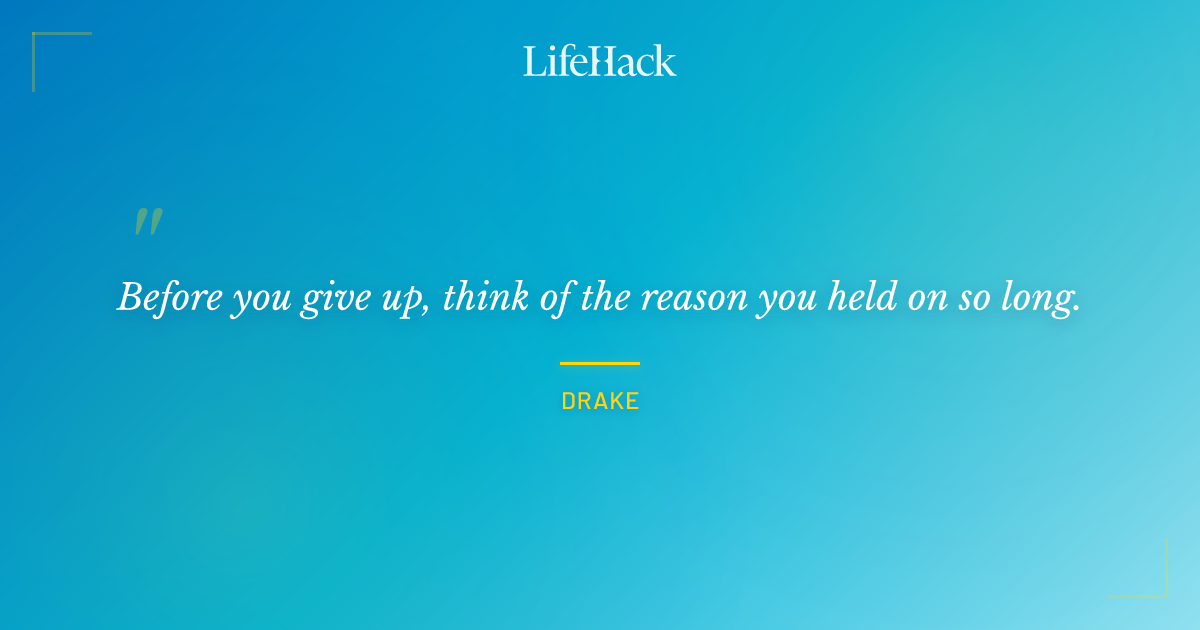 LifeHack

"

Before you give up, think of the reason you held on so long.

DRAKE